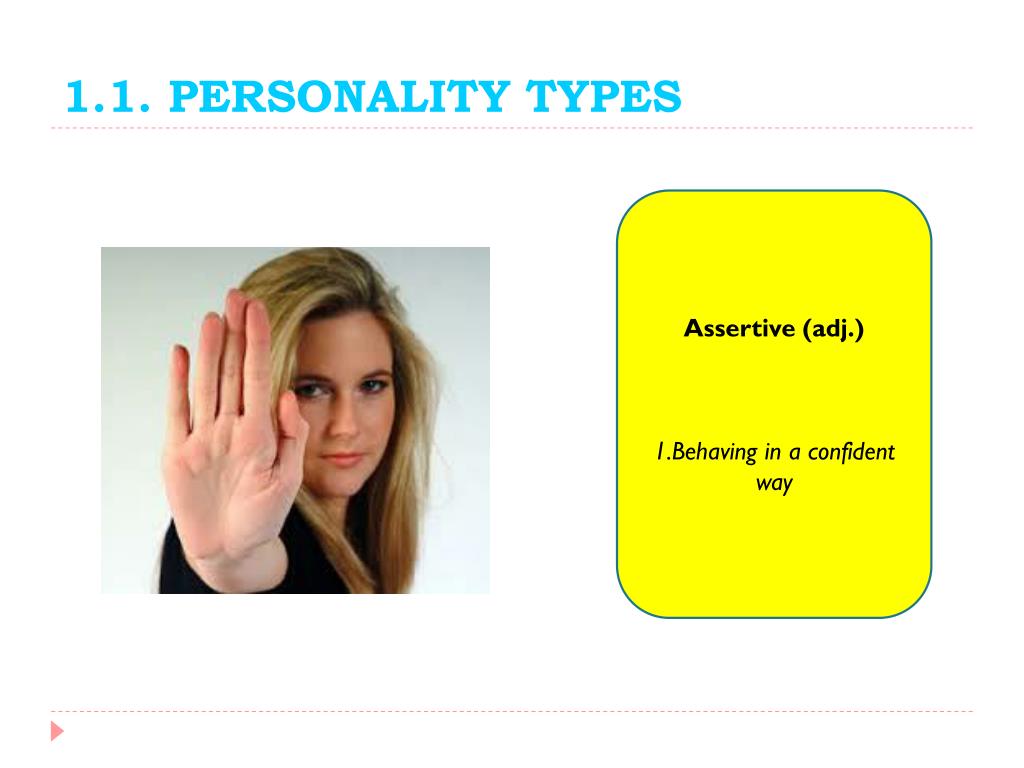 1.1. PERSONALITY TYPES

Assertive (adj.)

1.Behaving in a confident way